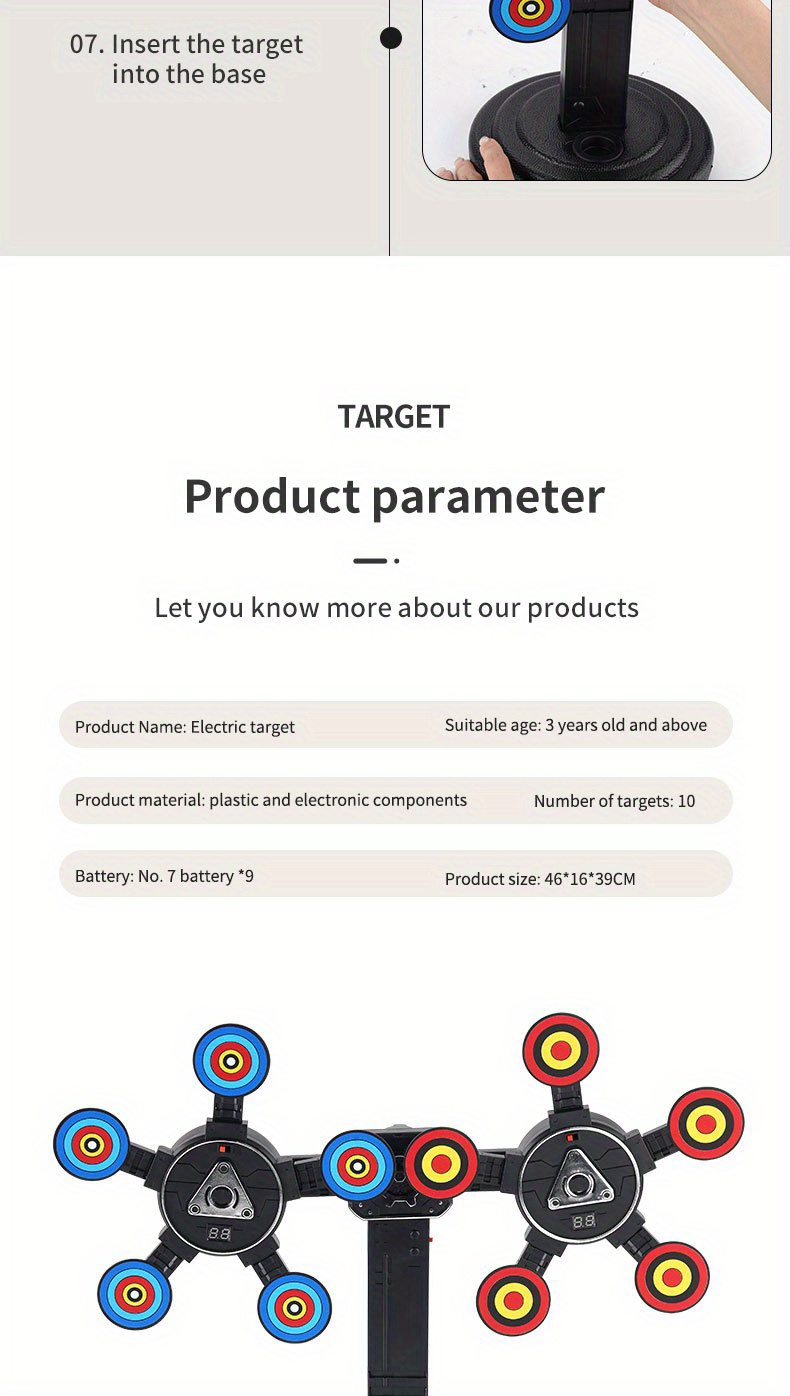 07. Insert the target into the base

TARGET

Product parameter

Let you know more about our products

Product Name: Electric target
Suitable age: 3 years old and above

Product material: plastic and electronic components
Number of targets: 10

Battery: No. 7 battery *9
Product size: 46*16*39CM

88

88